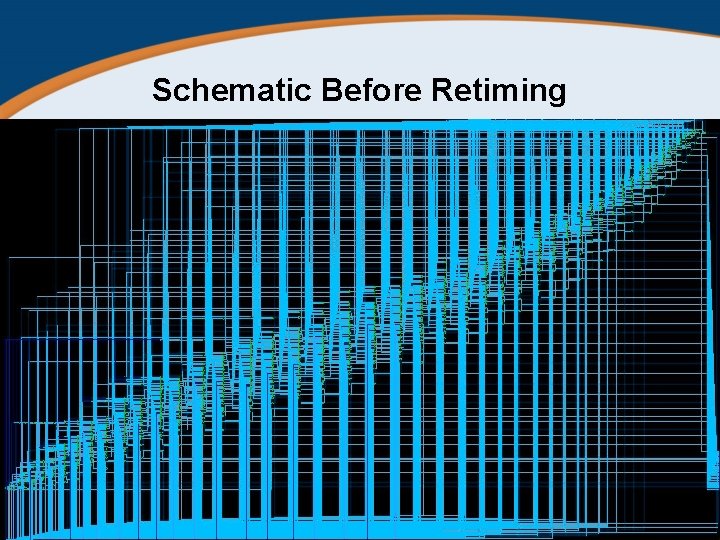 Schematic Before Retiming